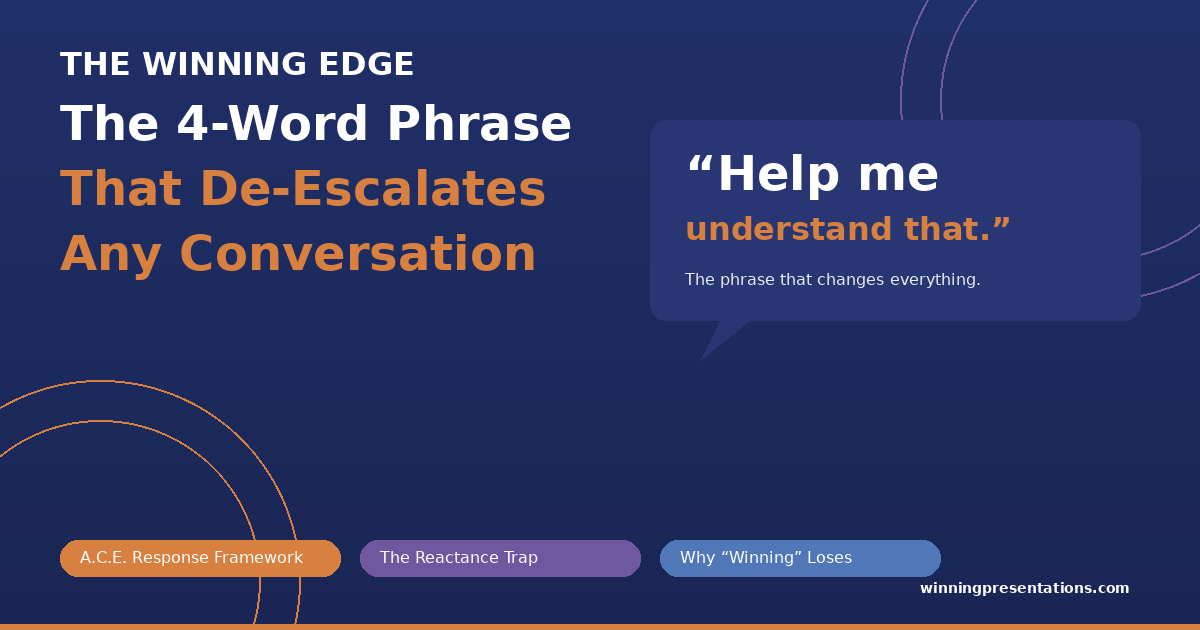 THE WINNING EDGE

The 4-Word Phrase That De-Escalates Any Conversation

“Help me understand that.”

The phrase that changes everything.

A.C.E. Response Framework

The Reactance Trap

Why “Winning” Loses

winningpresentations.com